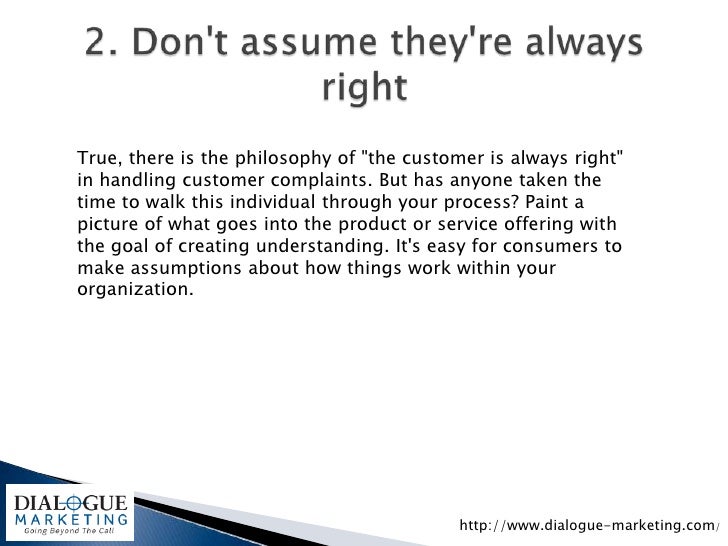 2. Don't assume they're always right

True, there is the philosophy of "the customer is always right" in handling customer complaints. But has anyone taken the time to walk this individual through your process? Paint a picture of what goes into the product or service offering with the goal of creating understanding. It's easy for consumers to make assumptions about how things work within your organization.

DIALOGUE MARKETING
Going Beyond The Call

http://www.dialogue-marketing.com/